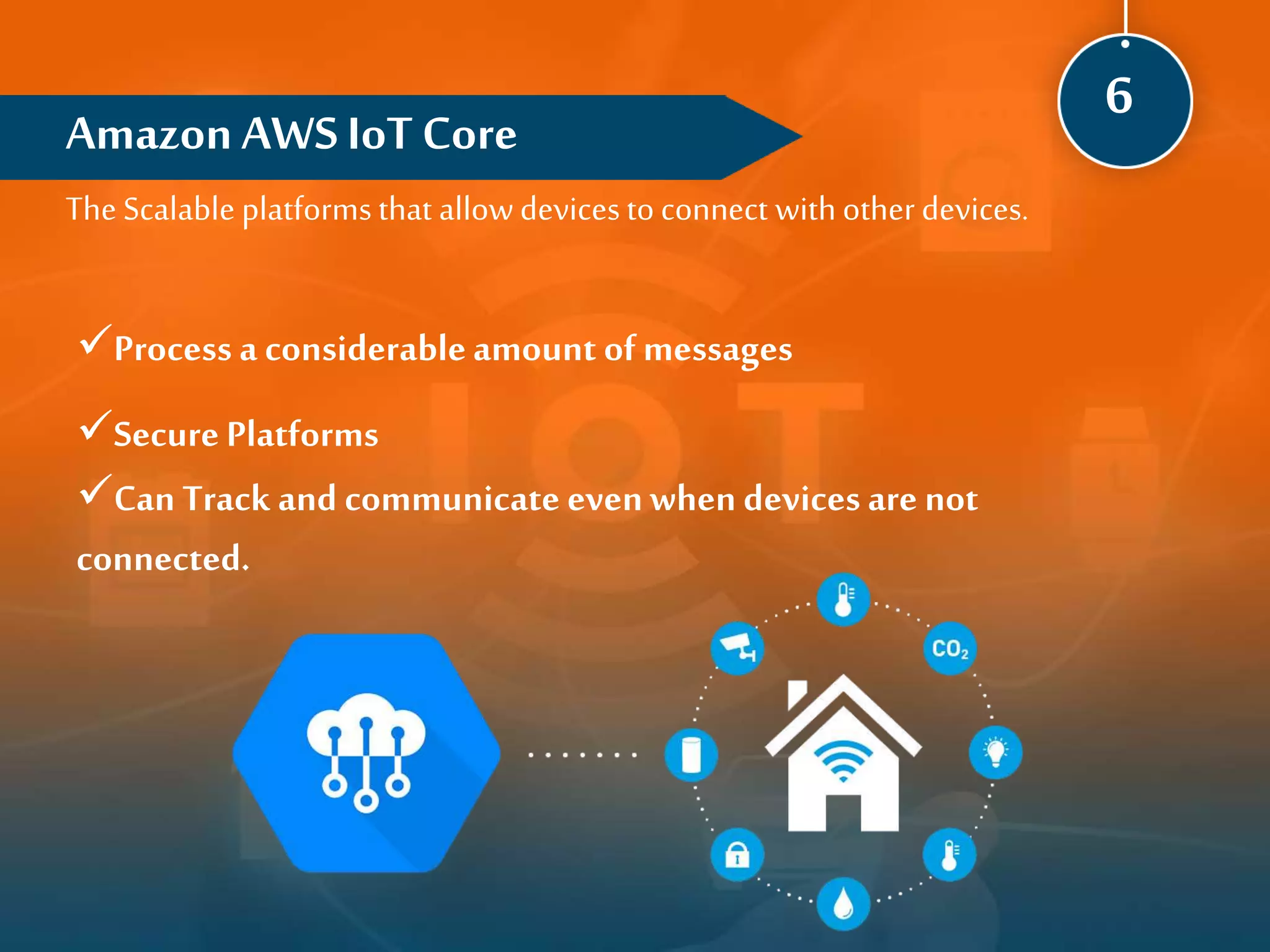 6

Amazon AWS IoT Core

The Scalable platforms that allow devices to connect with other devices.

✓Process a considerable amount of messages

✓Secure Platforms

✓Can Track and communicate even when devices are not connected.

$CO_2$